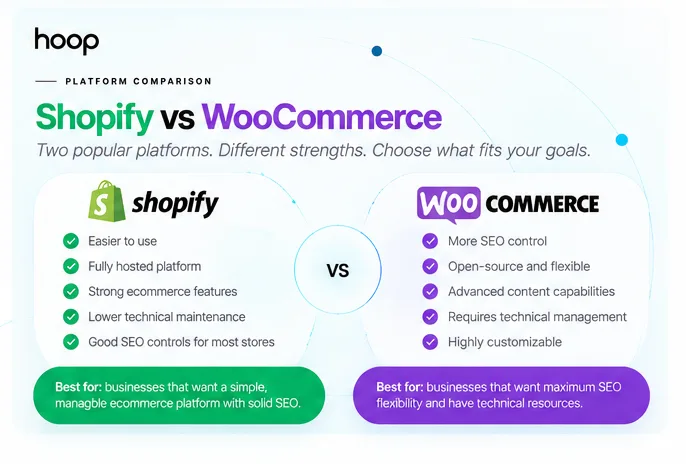 hoop

PLATFORM COMPARISON

Shopify vs WooCommerce

Two popular platforms. Different strengths. Choose what fits your goals.

shopify

Easier to use
Fully hosted platform
Strong ecommerce features
Lower technical maintenance
Good SEO controls for most stores

Best for: businesses that want a simple, managble ecommerce platform with solid SEO.

VS

WOO COMMERCE

More SEO control
Open-source and flexible
Advanced content capabilities
Requires technical management
Highly customizable

Best for: businesses that want maximum SEO flexibility and have technical resources.